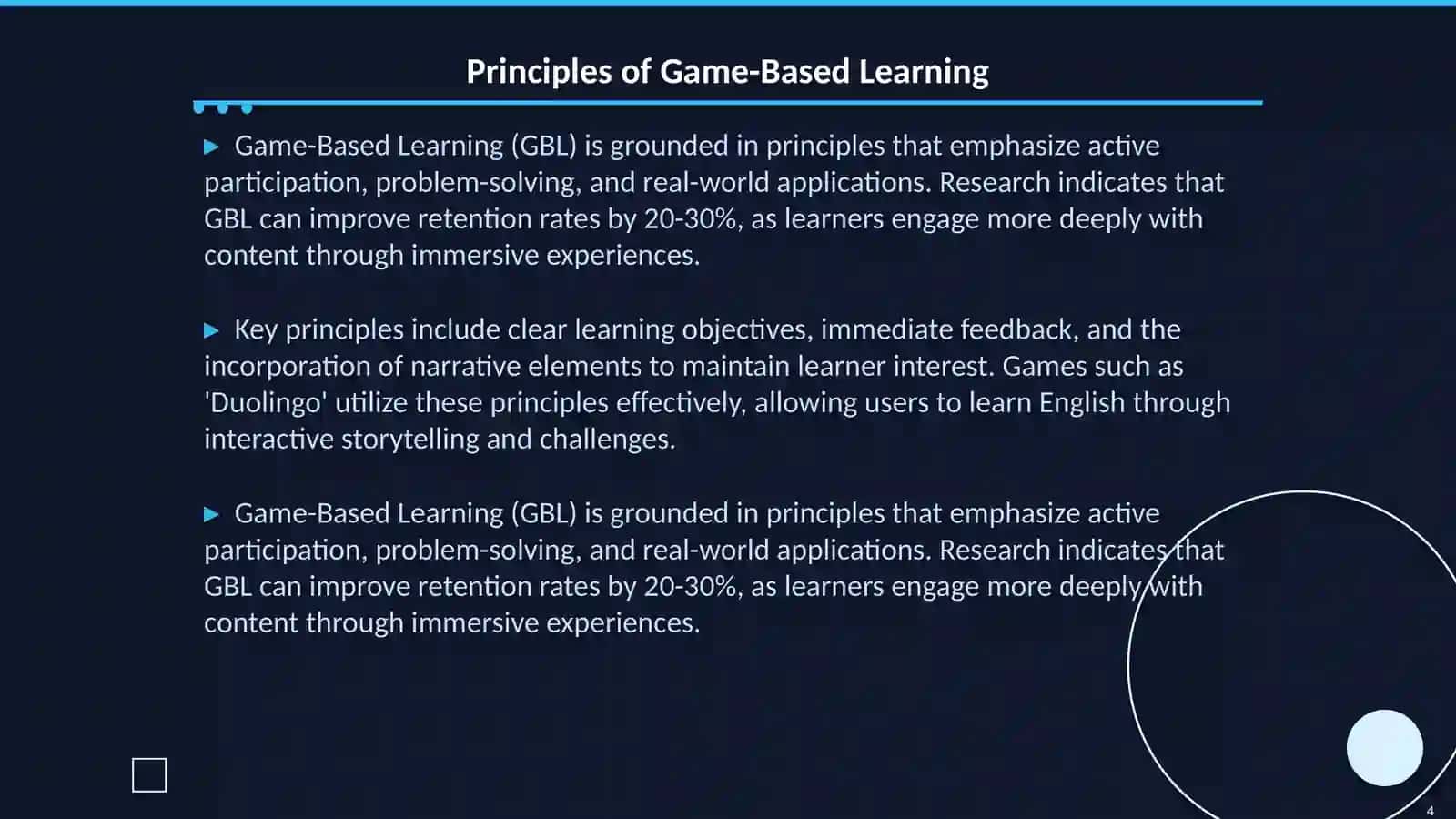 Principles of Game-Based Learning

▶ Game-Based Learning (GBL) is grounded in principles that emphasize active participation, problem-solving, and real-world applications. Research indicates that GBL can improve retention rates by 20-30%, as learners engage more deeply with content through immersive experiences.

▶ Key principles include clear learning objectives, immediate feedback, and the incorporation of narrative elements to maintain learner interest. Games such as 'Duolingo' utilize these principles effectively, allowing users to learn English through interactive storytelling and challenges.

▶ Game-Based Learning (GBL) is grounded in principles that emphasize active participation, problem-solving, and real-world applications. Research indicates that GBL can improve retention rates by 20-30%, as learners engage more deeply with content through immersive experiences.

4